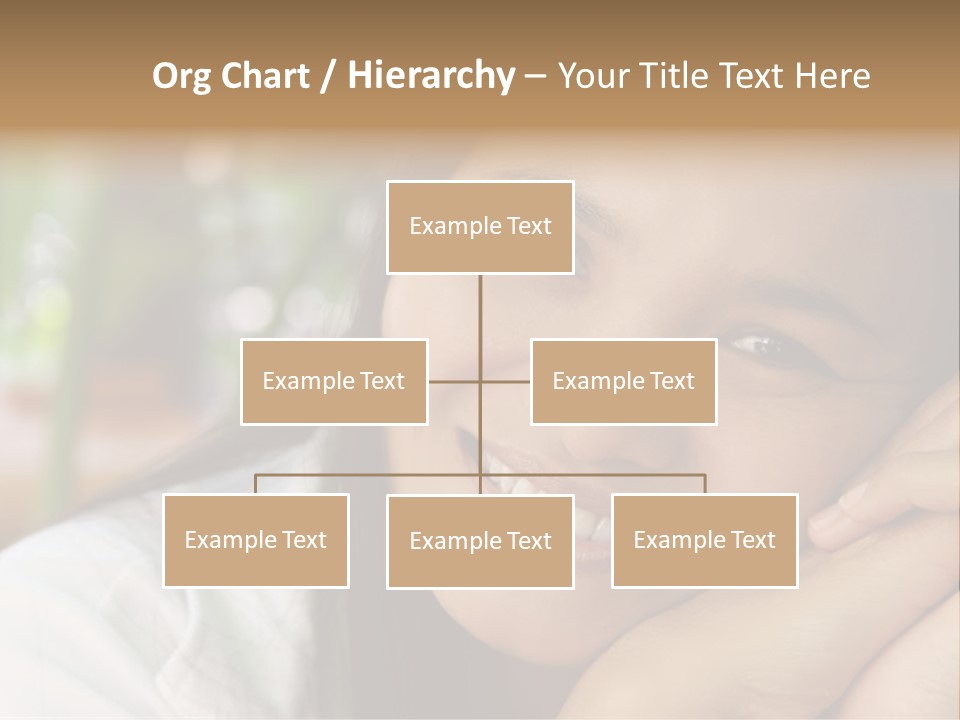 Org Chart / Hierarchy – Your Title Text Here

Example Text

Example Text

Example Text

Example Text

Example Text

Example Text